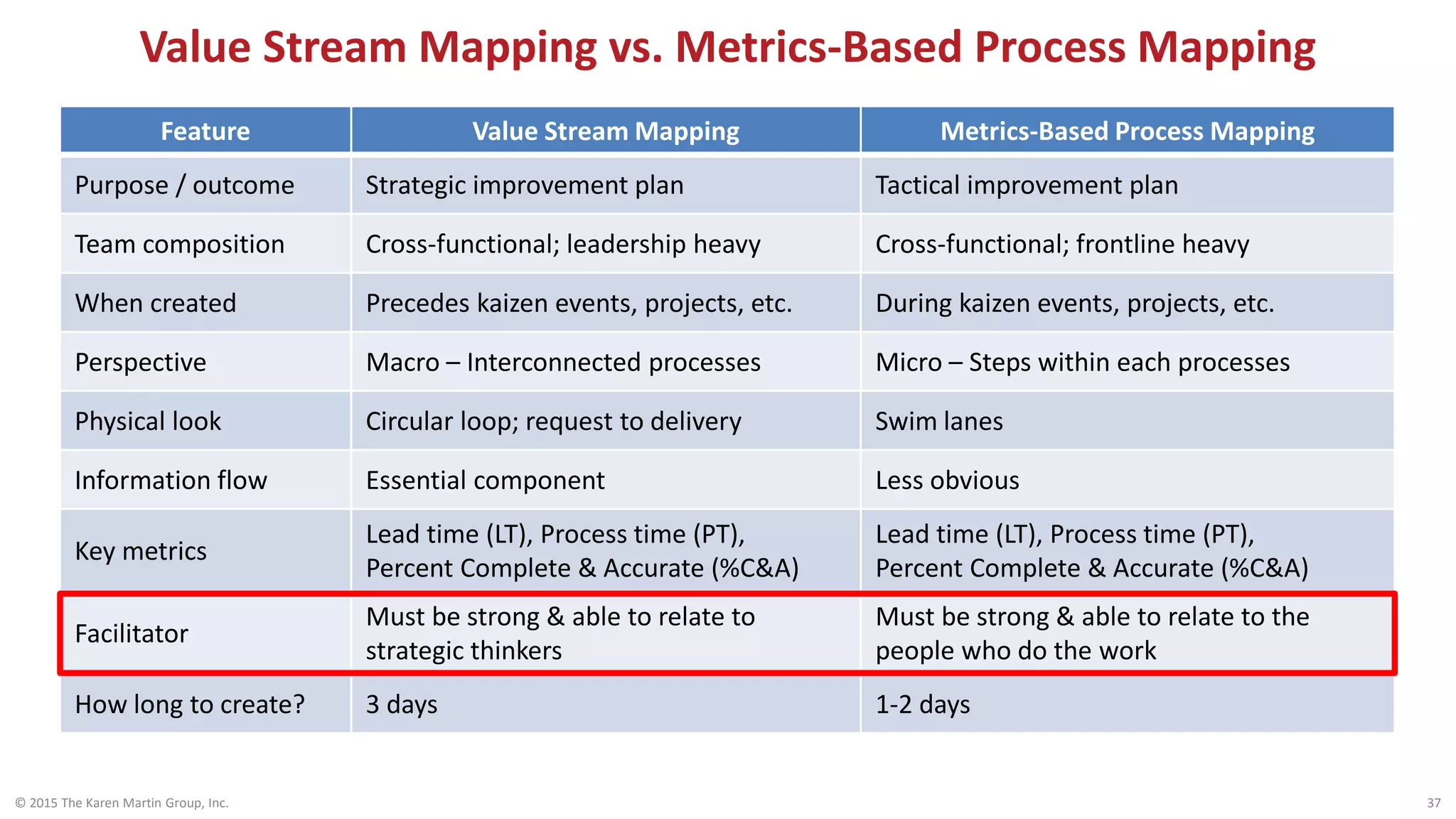 Value Stream Mapping vs. Metrics-Based Process Mapping

| Feature | Value Stream Mapping | Metrics-Based Process Mapping |
|---|---|---|
| Purpose / outcome | Strategic improvement plan | Tactical improvement plan |
| Team composition | Cross-functional; leadership heavy | Cross-functional; frontline heavy |
| When created | Precedes kaizen events, projects, etc. | During kaizen events, projects, etc. |
| Perspective | Macro – Interconnected processes | Micro – Steps within each processes |
| Physical look | Circular loop; request to delivery | Swim lanes |
| Information flow | Essential component | Less obvious |
| Key metrics | Lead time (LT), Process time (PT), Percent Complete & Accurate (%C&A) | Lead time (LT), Process time (PT), Percent Complete & Accurate (%C&A) |
| Facilitator | Must be strong & able to relate to strategic thinkers | Must be strong & able to relate to the people who do the work |
| How long to create? | 3 days | 1-2 days |

© 2015 The Karen Martin Group, Inc.

37